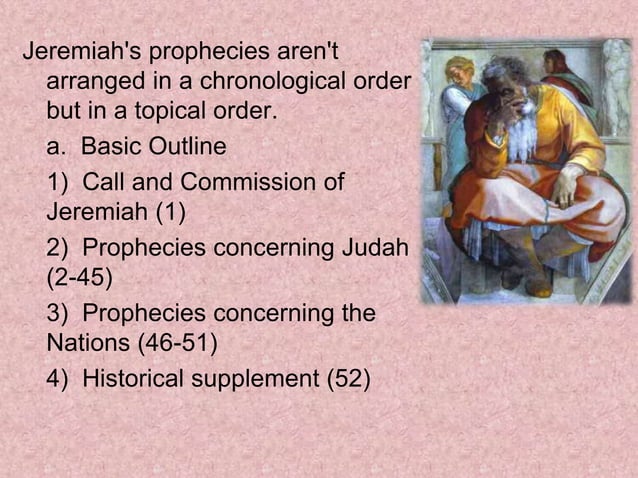 Jeremiah's prophecies aren't arranged in a chronological order but in a topical order.

a. Basic Outline

1) Call and Commission of Jeremiah (1)

2) Prophecies concerning Judah (2-45)

3) Prophecies concerning the Nations (46-51)

4) Historical supplement (52)